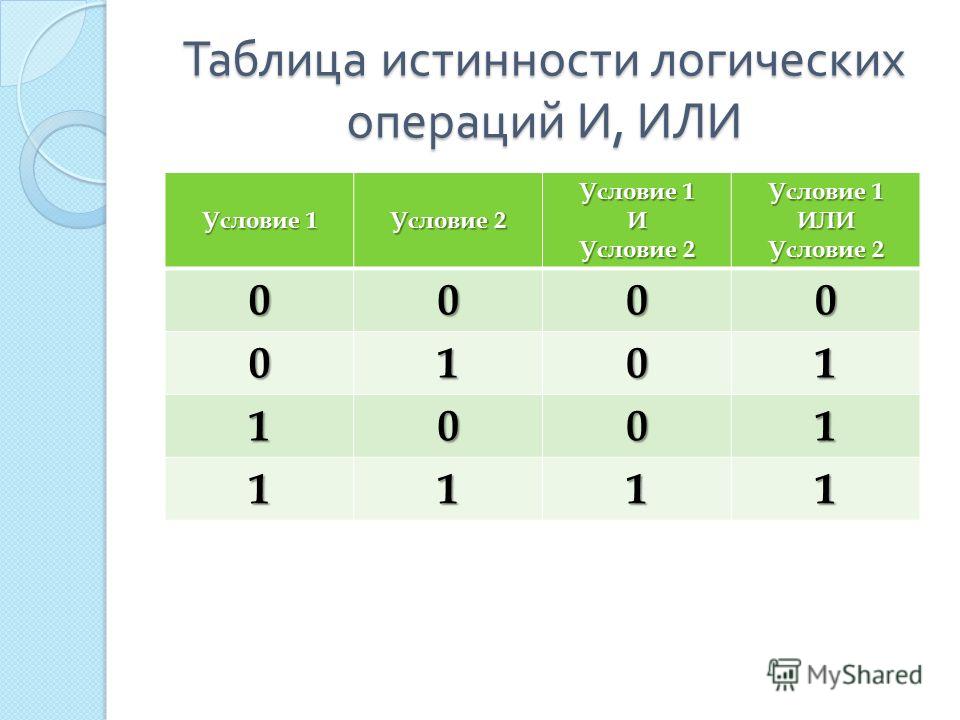 Таблица истинности логических операций И, ИЛИ

| Условие 1 | Условие 2 | Условие 1 И Условие 2 | Условие 1 ИЛИ Условие 2 |
|---|---|---|---|
| 0 | 0 | 0 | 0 |
| 0 | 1 | 0 | 1 |
| 1 | 0 | 0 | 1 |
| 1 | 1 | 1 | 1 |

MyShared